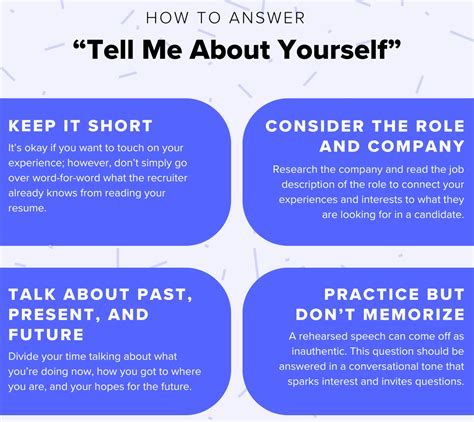 HOW TO ANSWER

“Tell Me About Yourself”

KEEP IT SHORT

It’s okay if you want to touch on your experience; however, don’t simply go over word-for-word what the recruiter already knows from reading your resume.

CONSIDER THE ROLE AND COMPANY

Research the company and read the job description of the role to connect your experiences and interests to what they are looking for in a candidate.

TALK ABOUT PAST, PRESENT, AND FUTURE

Divide your time talking about what you’re doing now, how you got to where you are, and your hopes for the future.

PRACTICE BUT DON’T MEMORIZE

A rehearsed speech can come off as inauthentic. This question should be answered in a conversational tone that sparks interest and invites questions.